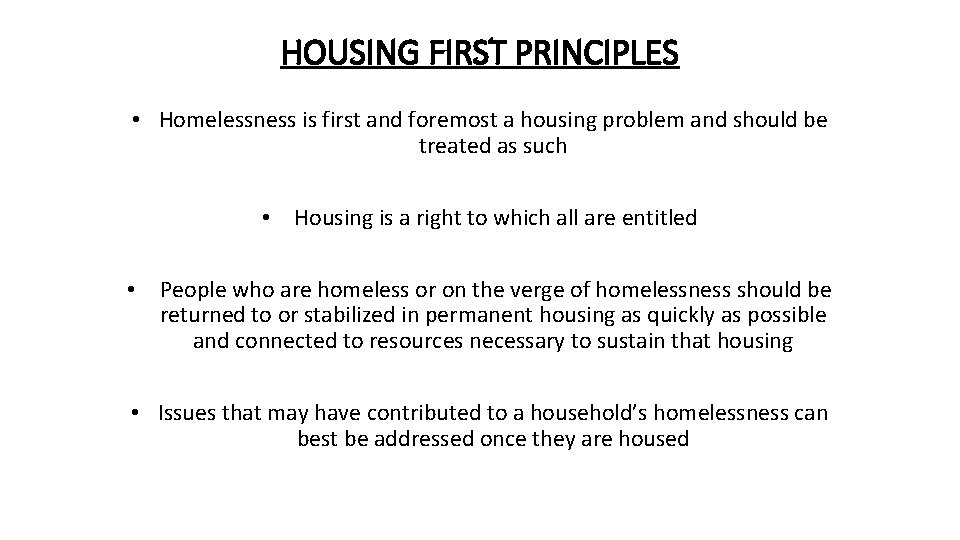 HOUSING FIRST PRINCIPLES

• Homelessness is first and foremost a housing problem and should be treated as such

• Housing is a right to which all are entitled

• People who are homeless or on the verge of homelessness should be returned to or stabilized in permanent housing as quickly as possible and connected to resources necessary to sustain that housing

• Issues that may have contributed to a household's homelessness can best be addressed once they are housed